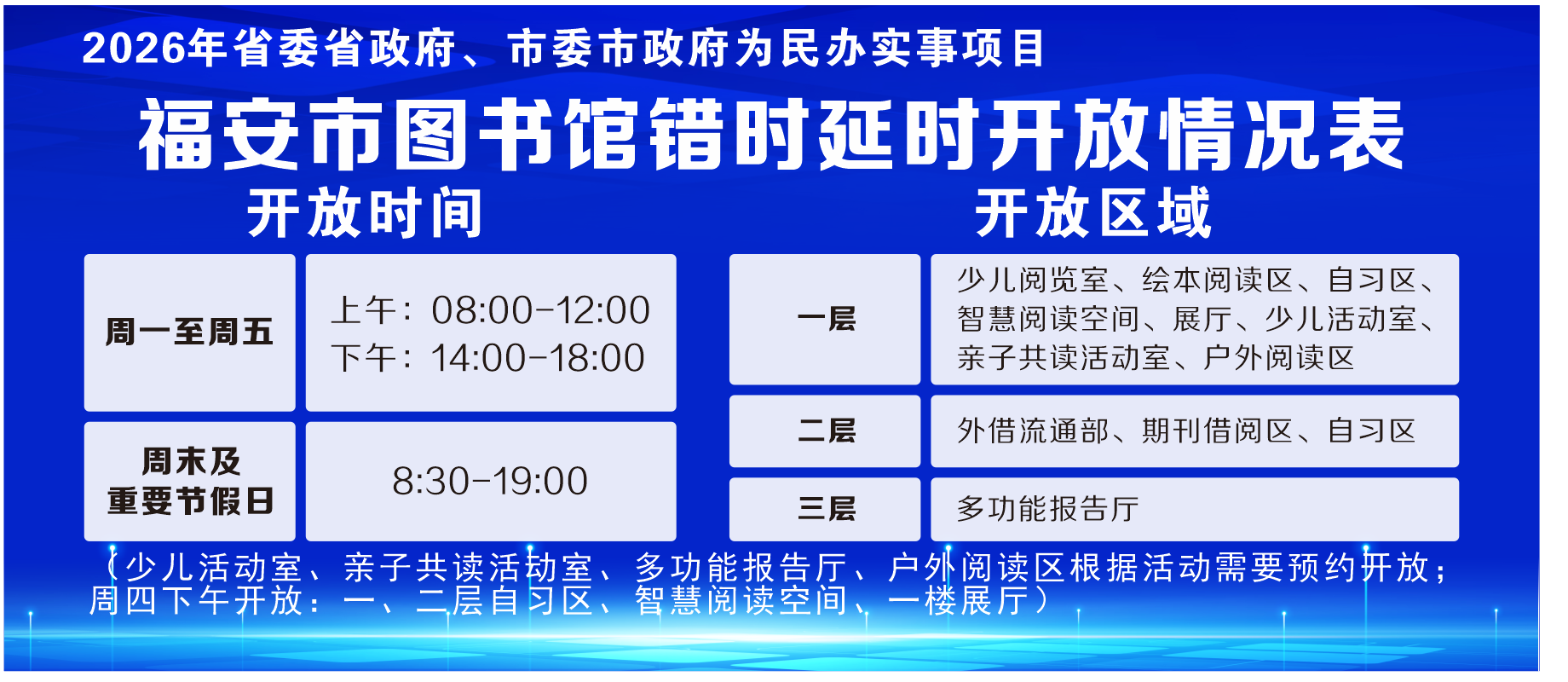 2026年省委省政府、市委市政府为民办实事项目

福安市图书馆错时延时开放情况表

开放时间

| 周一至周五 | 上午：08:00-12:00 下午：14:00-18:00 |
|---|---|
| 周末及重要节假日 | 8:30-19:00 |

开放区域

| 一层 | 少儿阅览室、绘本阅读区、自习区、智慧阅读空间、展厅、少儿活动室、亲子共读活动室、户外阅读区 |
|---|---|
| 二层 | 外借流通部、期刊借阅区、自习区 |
| 三层 | 多功能报告厅 |

（少儿活动室、亲子共读活动室、多功能报告厅、户外阅读区根据活动需要预约开放；周四下午开放：一、二层自习区、智慧阅读空间、一楼展厅）